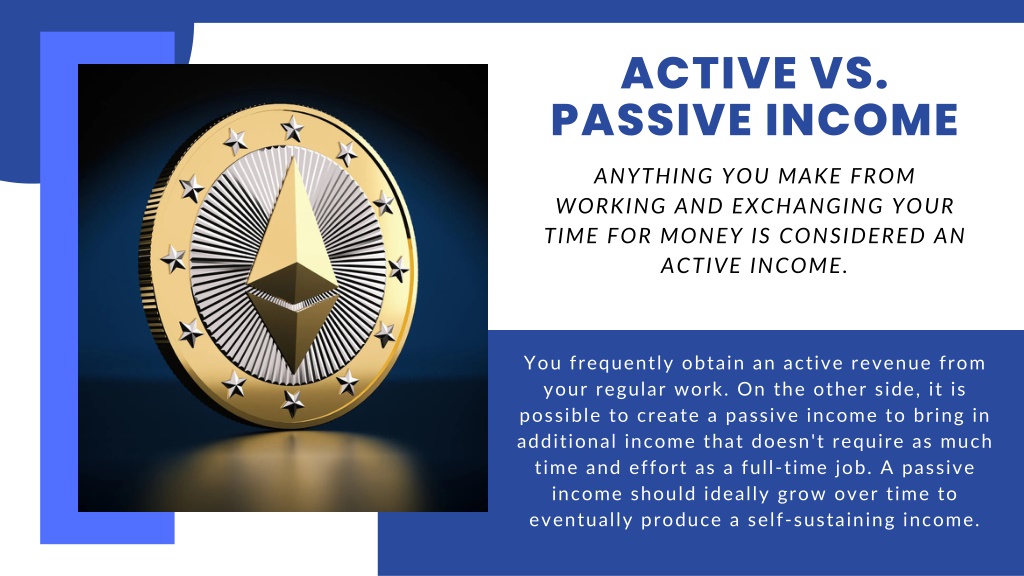 ACTIVE VS. PASSIVE INCOME

ANYTHING YOU MAKE FROM WORKING AND EXCHANGING YOUR TIME FOR MONEY IS CONSIDERED AN ACTIVE INCOME.

You frequently obtain an active revenue from your regular work. On the other side, it is possible to create a passive income to bring in additional income that doesn't require as much time and effort as a full-time job. A passive income should ideally grow over time to eventually produce a self-sustaining income.